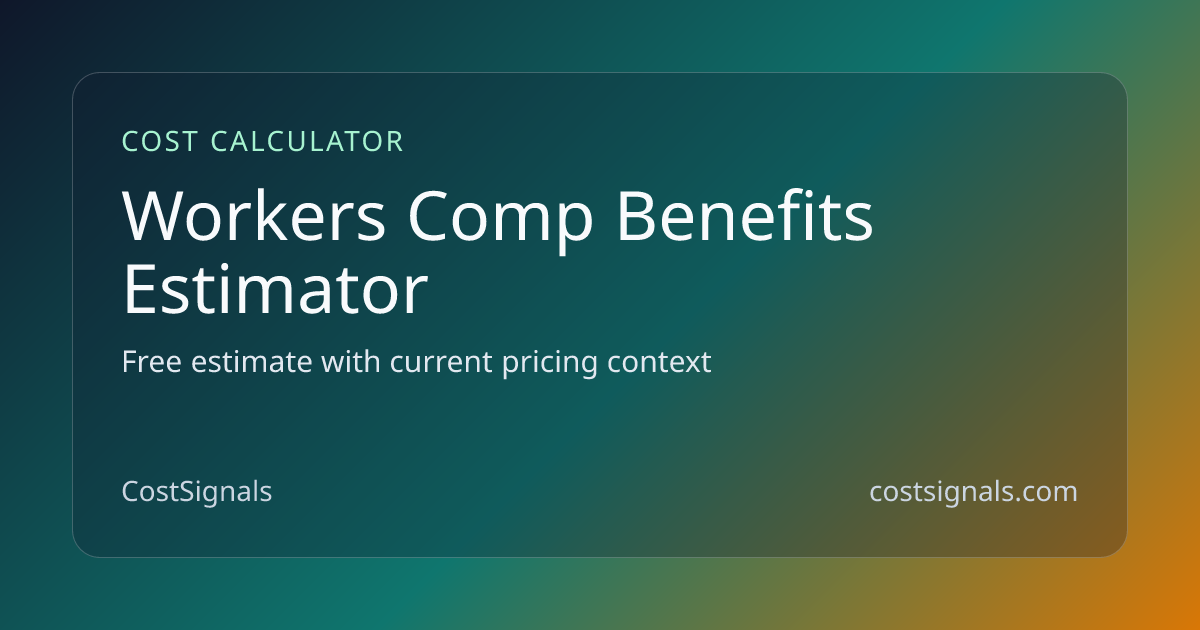 COST CALCULATOR

Workers Comp Benefits Estimator

Free estimate with current pricing context

CostSignals

costsignals.com